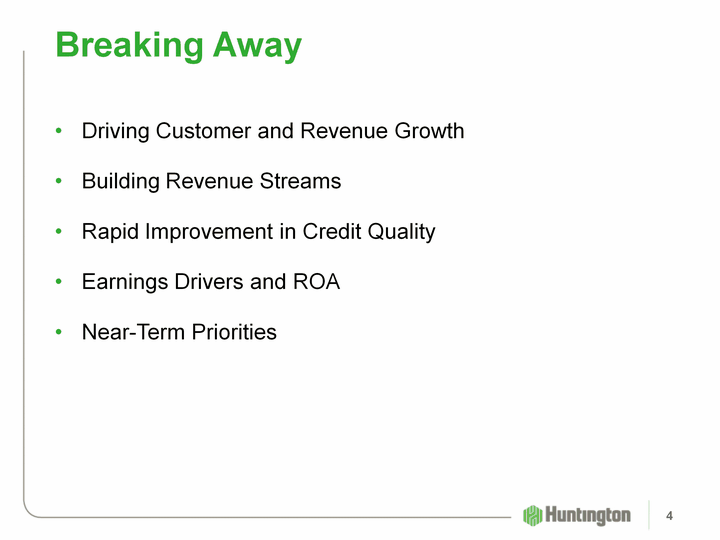 Breaking Away

• Driving Customer and Revenue Growth
• Building Revenue Streams
• Rapid Improvement in Credit Quality
• Earnings Drivers and ROA
• Near-Term Priorities

Huntington

4